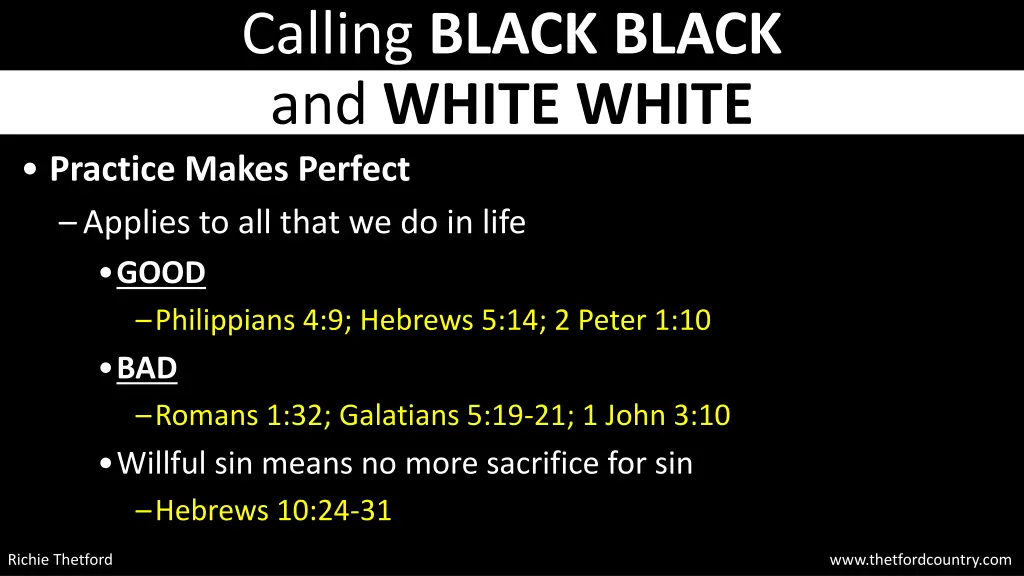 Calling BLACK BLACK
and WHITE WHITE

• Practice Makes Perfect
– Applies to all that we do in life
• GOOD
– Philippians 4:9; Hebrews 5:14; 2 Peter 1:10
• BAD
– Romans 1:32; Galatians 5:19-21; 1 John 3:10
• Willful sin means no more sacrifice for sin
– Hebrews 10:24-31

Richie Thetford

www.thetfordcountry.com